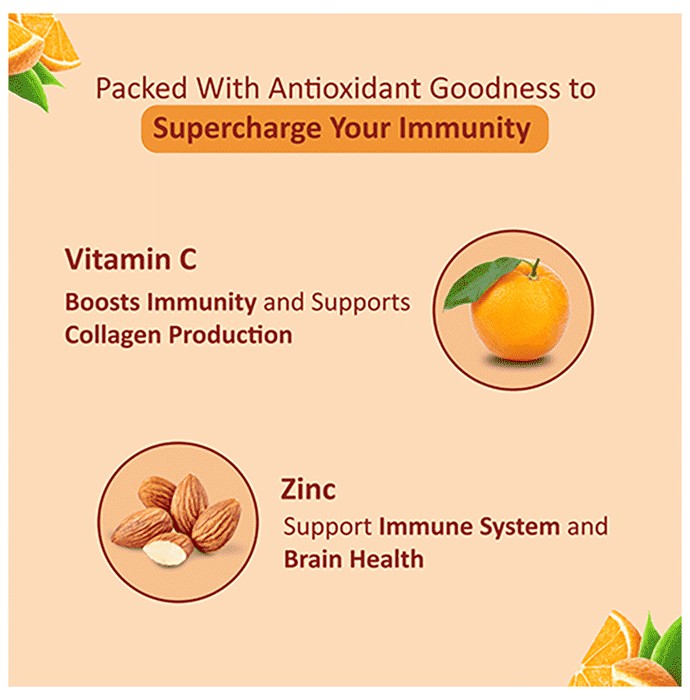 Packed With Antioxidant Goodness to
Supercharge Your Immunity

Vitamin C
Boosts Immunity and Supports Collagen Production

Zinc
Support Immune System and Brain Health